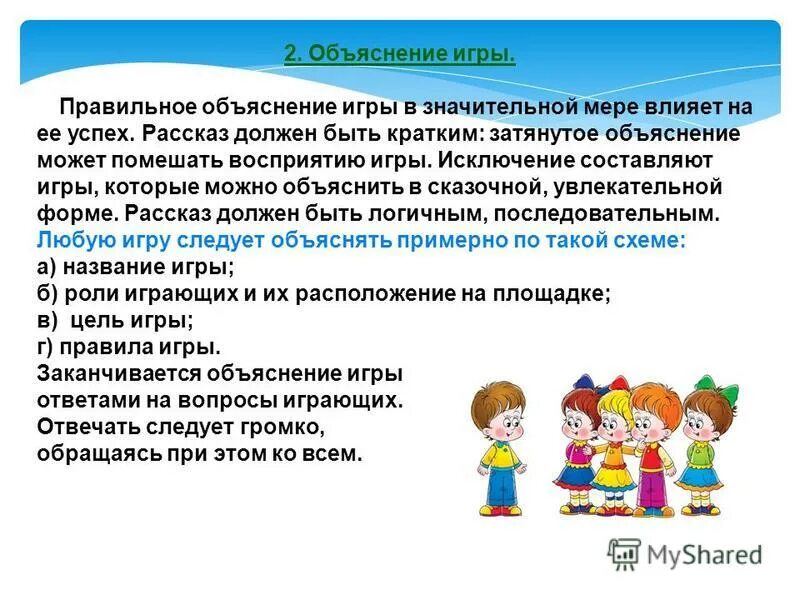 2. Объяснение игры.

Правильное объяснение игры в значительной мере влияет на ее успех. Рассказ должен быть кратким: затянутое объяснение может помешать восприятию игры. Исключение составляют игры, которые можно объяснить в сказочной, увлекательной форме. Рассказ должен быть логичным, последовательным.
Любую игру следует объяснять примерно по такой схеме:
а) название игры;
б) роли играющих и их расположение на площадке;
в) цель игры;
г) правила игры.
Заканчивается объяснение игры ответами на вопросы играющих. Отвечать следует громко, обращаясь при этом ко всем.

MyShared